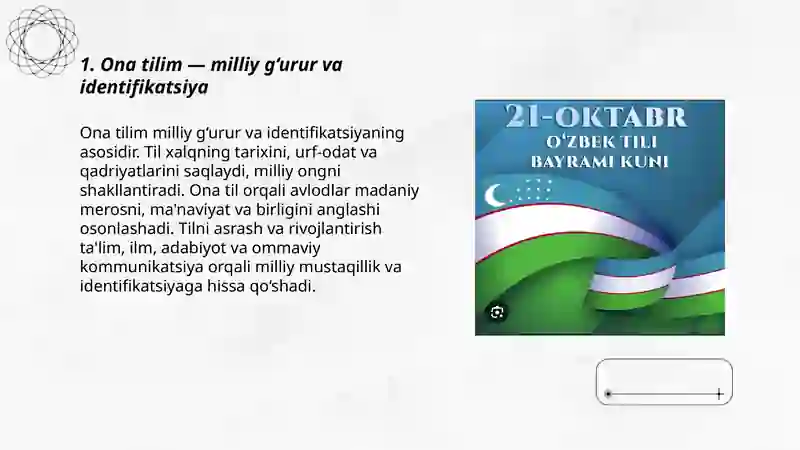 1. Ona tilim — milliy g‘urur va identifikatsiya

Ona tilim milliy g‘urur va identifikatsiyaning asosidir. Til xalqning tarixini, urf-odat va qadriyatlarini saqlaydi, milliy ongni shakllantiradi. Ona til orqali avlodlar madaniy merosni, ma'naviyat va birligini anglashi osonlashadi. Tilni asrash va rivojlantirish ta'lim, ilm, adabiyot va ommaviy kommunikatsiya orqali milliy mustaqillik va identifikatsiyaga hissa qo‘shadi.

21-OKTABR
O‘ZBEK TILI
BAYRAMI KUNI